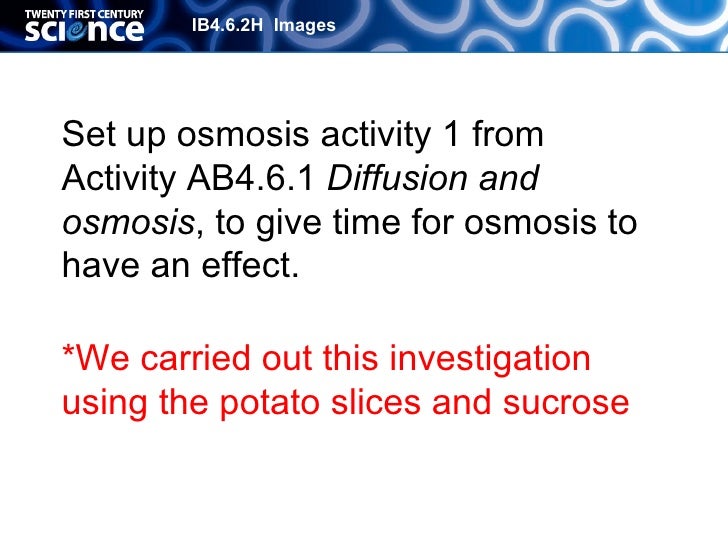 TWENTY FIRST CENTURY
science

IB4.6.2H Images

Set up osmosis activity 1 from Activity AB4.6.1 Diffusion and osmosis, to give time for osmosis to have an effect.

*We carried out this investigation using the potato slices and sucrose